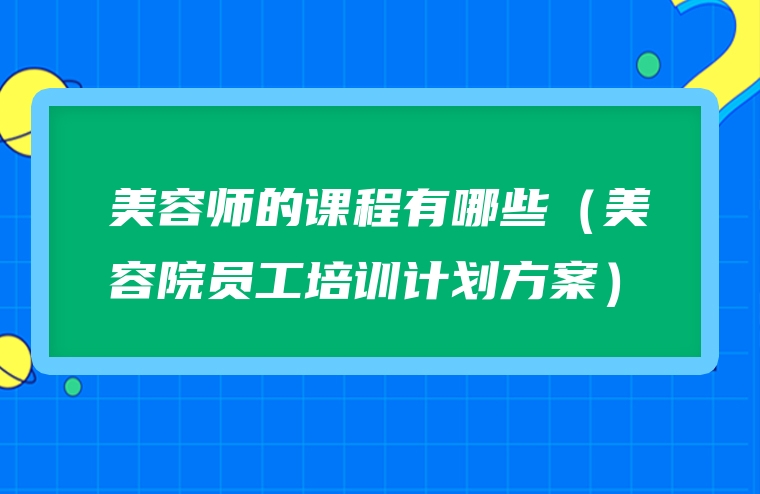 美容师的课程有哪些（美容院员工培训计划方案）